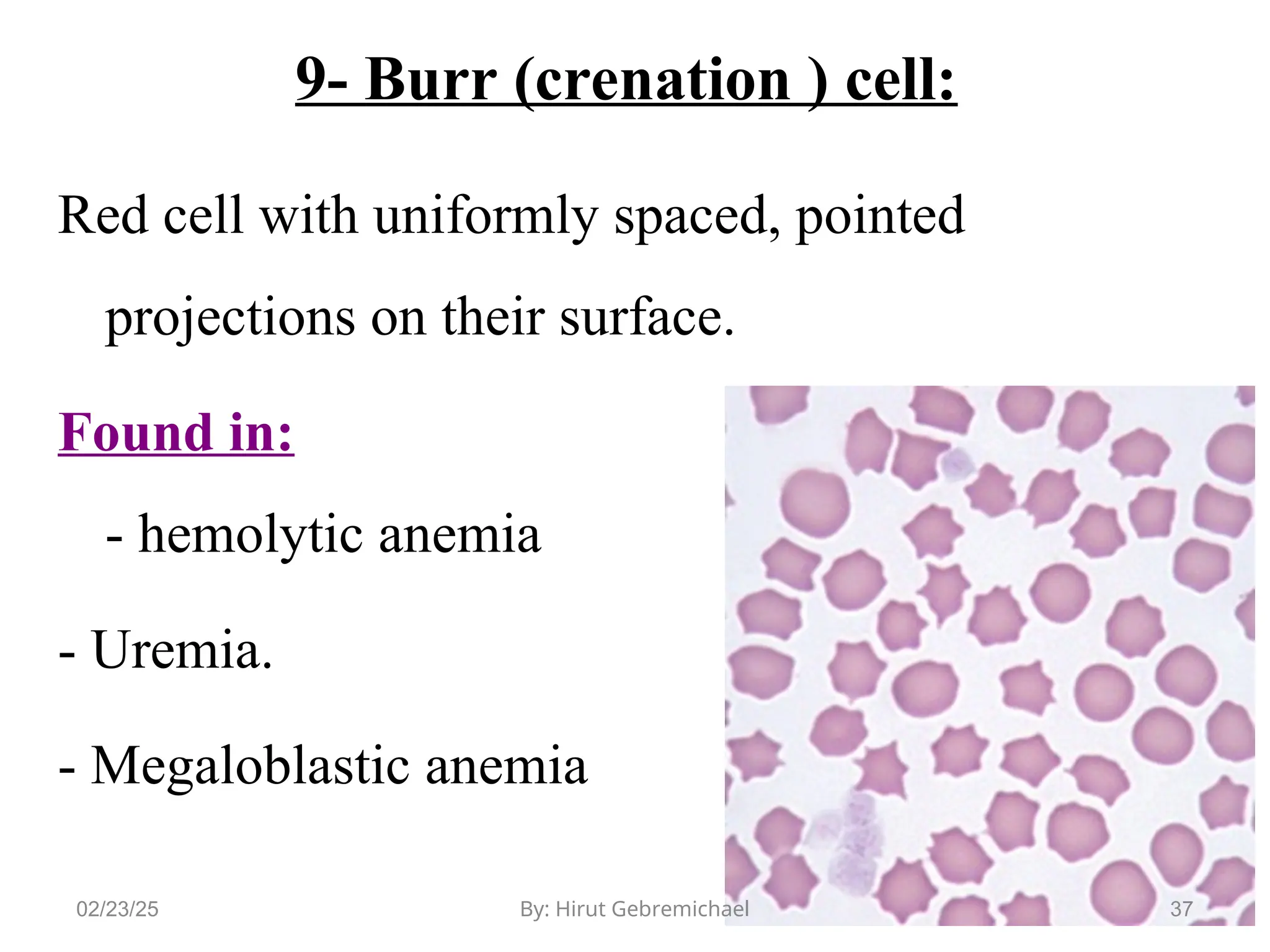 9- Burr (crenation ) cell:

Red cell with uniformly spaced, pointed projections on their surface.

Found in:

- hemolytic anemia

- Uremia.

- Megaloblastic anemia

02/23/25

By: Hirut Gebremichael

37